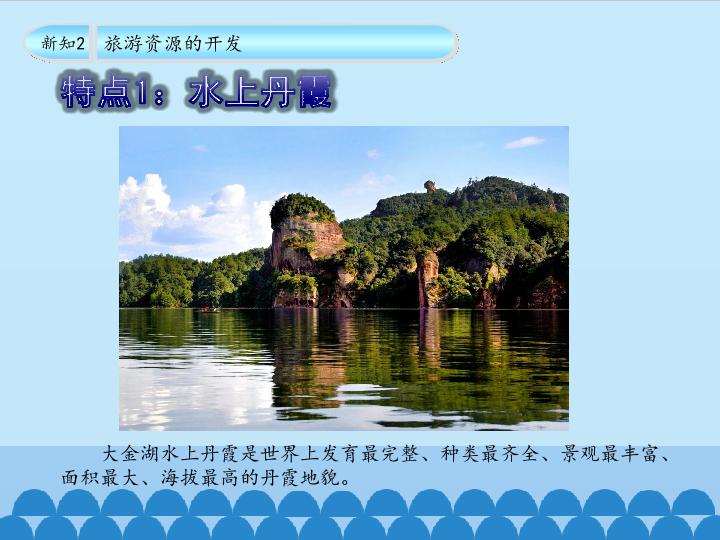 新知2 旅游资源的开发

特点1：水上丹霞

大金湖水上丹霞是世界上发育最完整、种类最齐全、景观最丰富、面积最大、海拔最高的丹霞地貌。